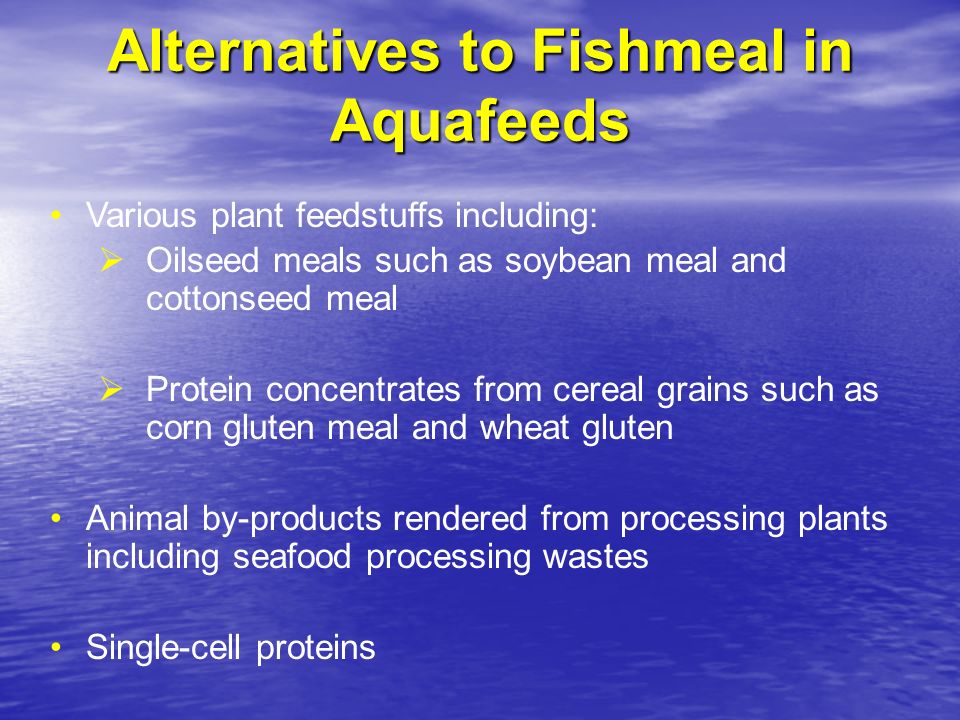 Alternatives to Fishmeal in Aquafeeds

• Various plant feedstuffs including:
➢ Oilseed meals such as soybean meal and cottonseed meal

➢ Protein concentrates from cereal grains such as corn gluten meal and wheat gluten

• Animal by-products rendered from processing plants including seafood processing wastes

• Single-cell proteins